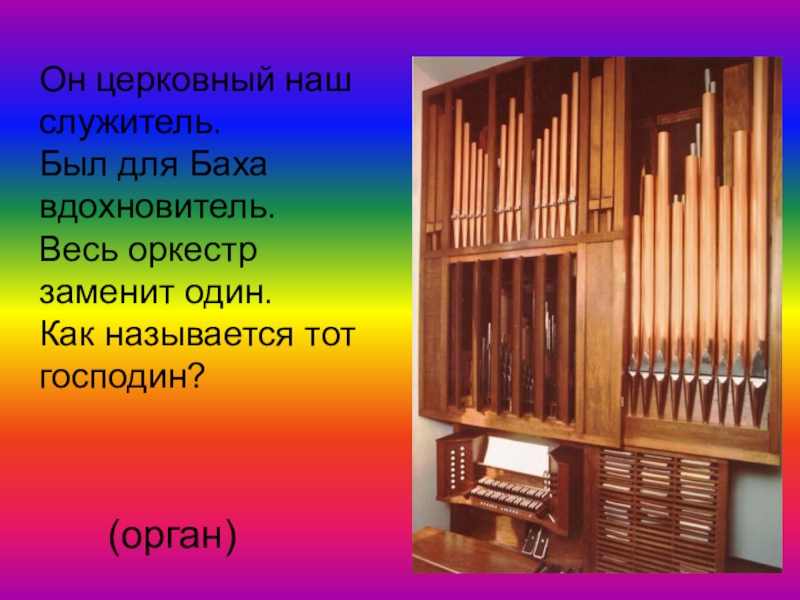 Он церковный наш служитель.
Был для Баха вдохновитель.
Весь оркестр заменит один.
Как называется тот господин?

(орган)